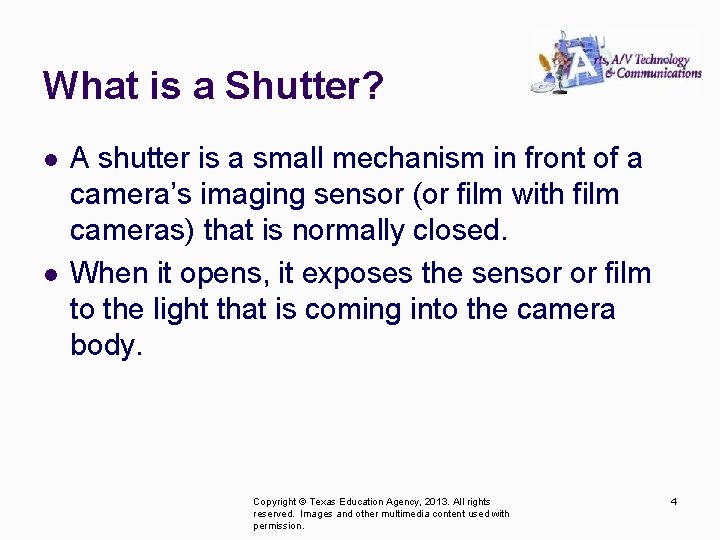 What is a Shutter?

Arts, A/V Technology & Communications

- A shutter is a small mechanism in front of a camera's imaging sensor (or film with film cameras) that is normally closed.
- When it opens, it exposes the sensor or film to the light that is coming into the camera body.

Copyright © Texas Education Agency, 2013. All rights reserved. Images and other multimedia content used with permission.

4